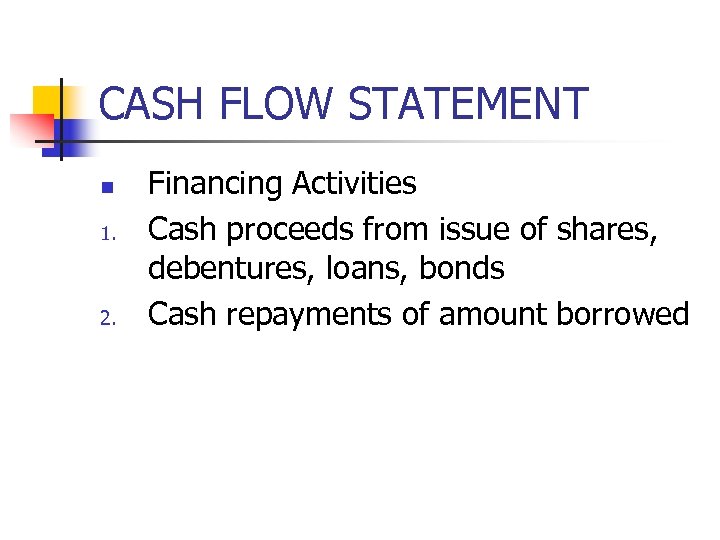 CASH FLOW STATEMENT

- Financing Activities
1. Cash proceeds from issue of shares, debentures, loans, bonds
2. Cash repayments of amount borrowed